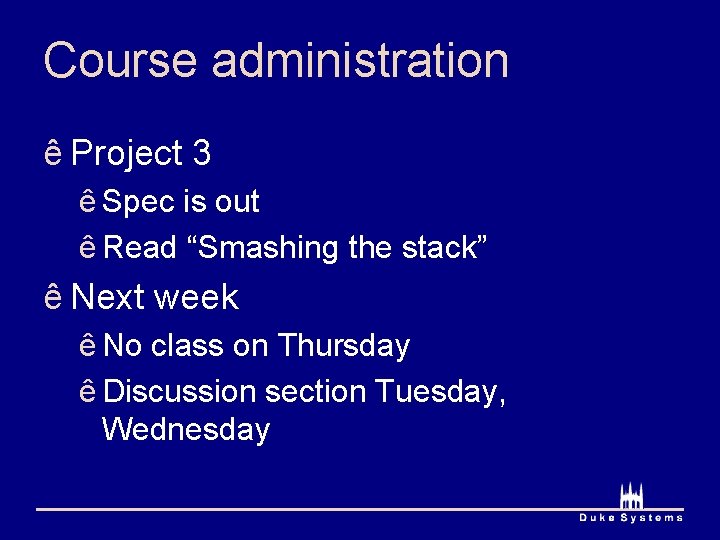 Course administration

ê Project 3

ê Spec is out

ê Read “Smashing the stack”

ê Next week

ê No class on Thursday

ê Discussion section Tuesday, Wednesday

Duke Systems